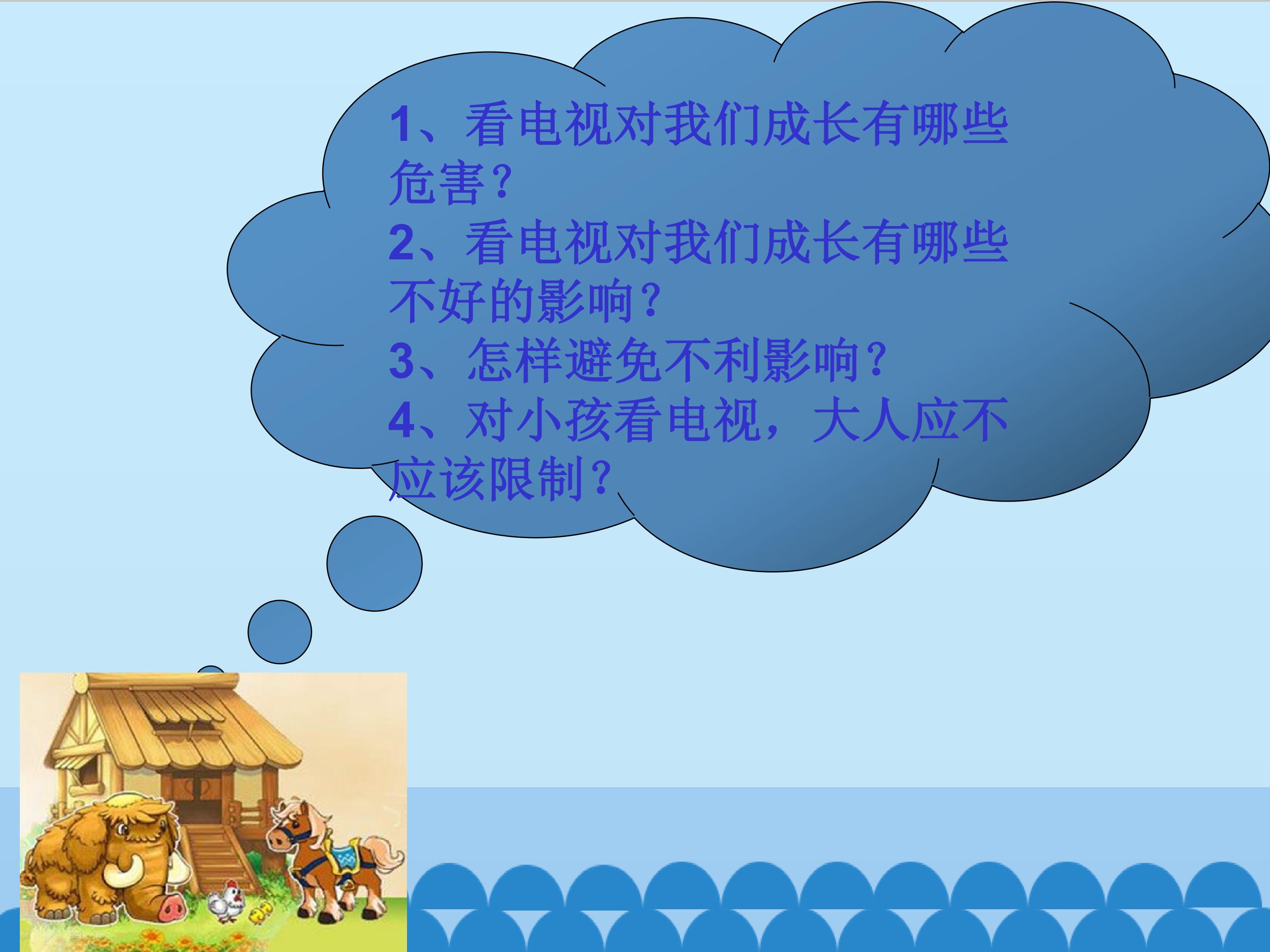 1、看电视对我们成长有哪些危害?
2、看电视对我们成长有哪些不好的影响?
3、怎样避免不利影响?
4、对小孩看电视，大人应不应该限制?